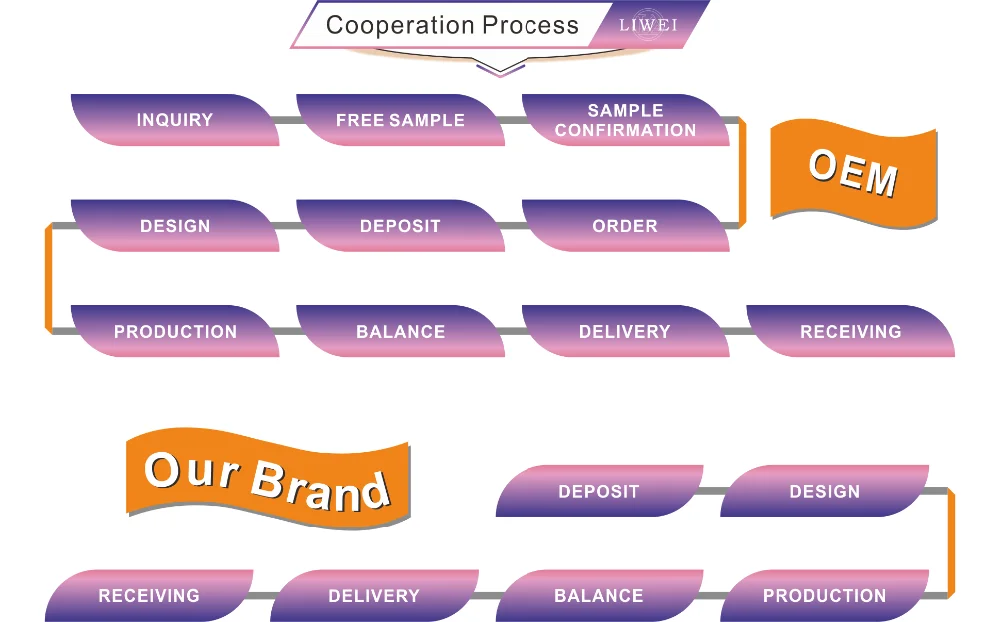 Cooperation Process LIWEI

INQUIRY FREE SAMPLE SAMPLE CONFIRMATION

OEM

DESIGN DEPOSIT ORDER

PRODUCTION BALANCE DELIVERY RECEIVING

Our Brand

DEPOSIT DESIGN

RECEIVING DELIVERY BALANCE PRODUCTION